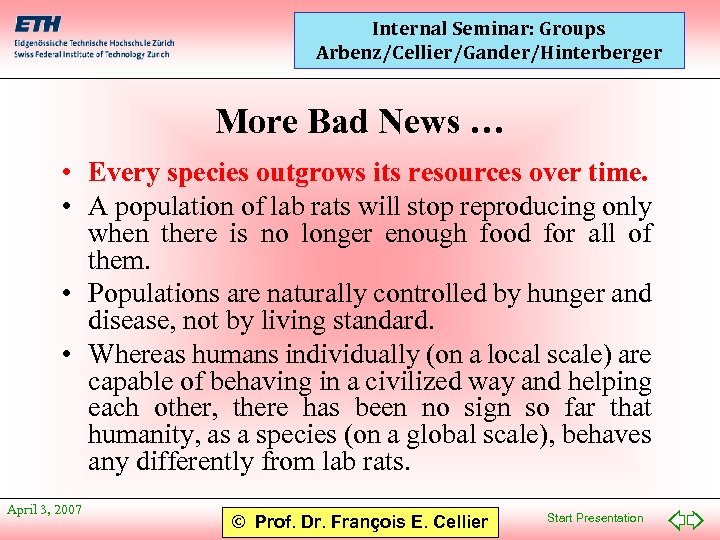 ETH
Eidgenössische Technische Hochschule Zürich
Swiss Federal Institute of Technology Zurich

Internal Seminar: Groups
Arbenz/Cellier/Gander/Hinterberger

More Bad News …

• Every species outgrows its resources over time.
• A population of lab rats will stop reproducing only when there is no longer enough food for all of them.
• Populations are naturally controlled by hunger and disease, not by living standard.
• Whereas humans individually (on a local scale) are capable of behaving in a civilized way and helping each other, there has been no sign so far that humanity, as a species (on a global scale), behaves any differently from lab rats.

April 3, 2007
© Prof. Dr. François E. Cellier
Start Presentation